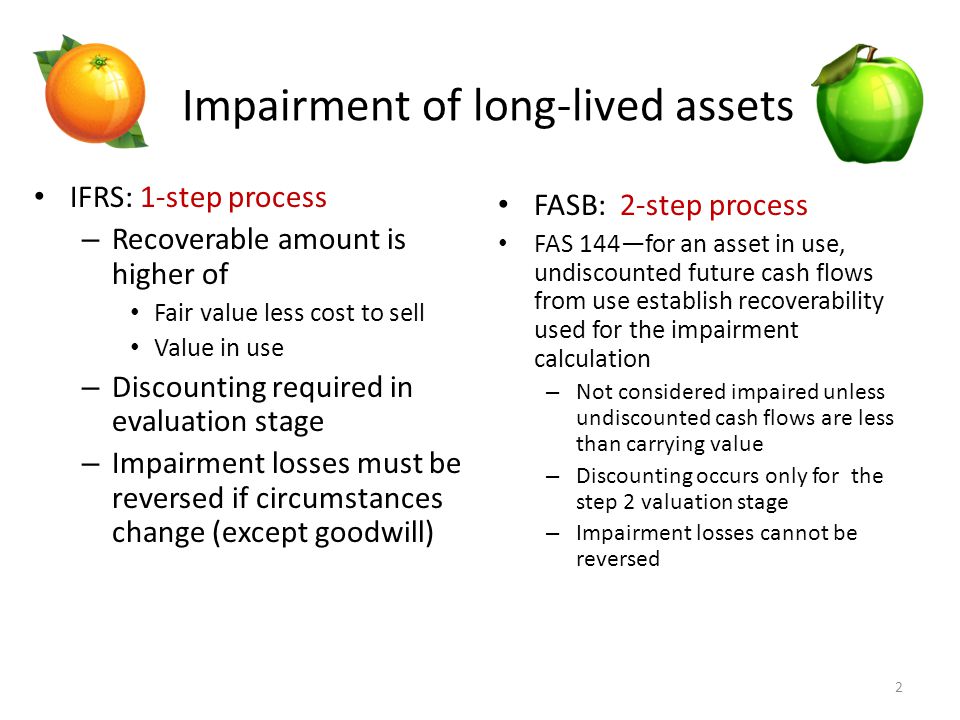 Impairment of long-lived assets

• IFRS: 1-step process
– Recoverable amount is higher of
• Fair value less cost to sell
• Value in use
– Discounting required in evaluation stage
– Impairment losses must be reversed if circumstances change (except goodwill)

• FASB: 2-step process
• FAS 144—for an asset in use, undiscounted future cash flows from use establish recoverability used for the impairment calculation
– Not considered impaired unless undiscounted cash flows are less than carrying value
– Discounting occurs only for the step 2 valuation stage
– Impairment losses cannot be reversed

2